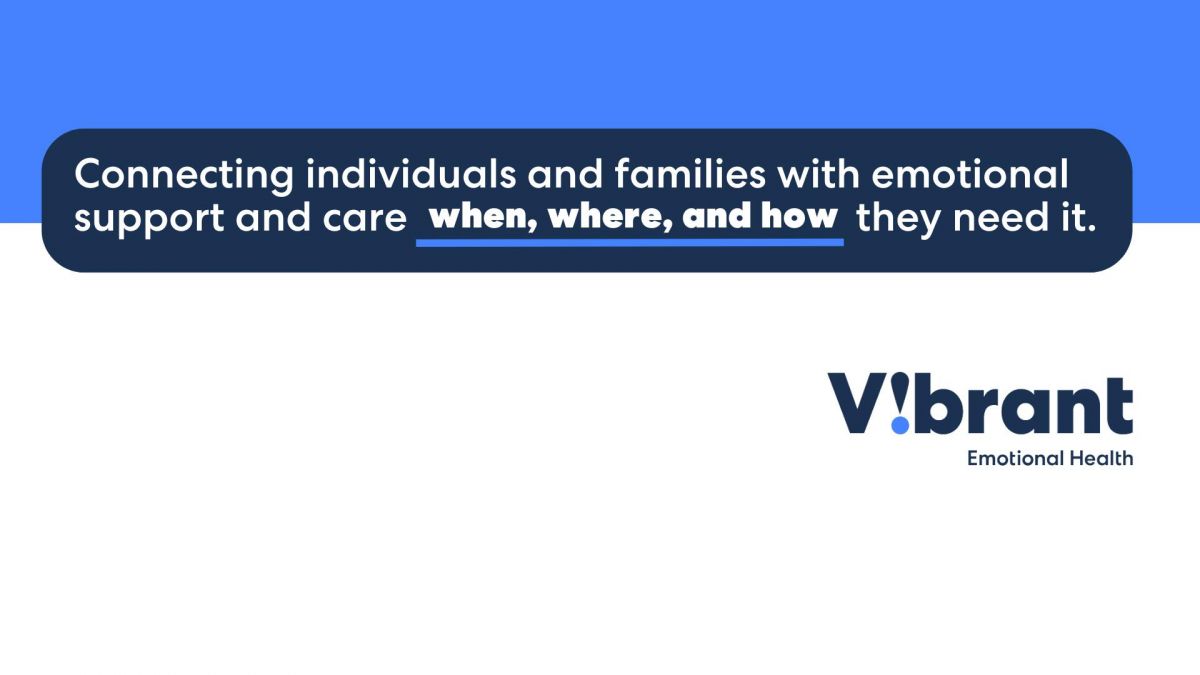 Connecting individuals and families with emotional support and care when, where, and how they need it.

V!brant
Emotional Health